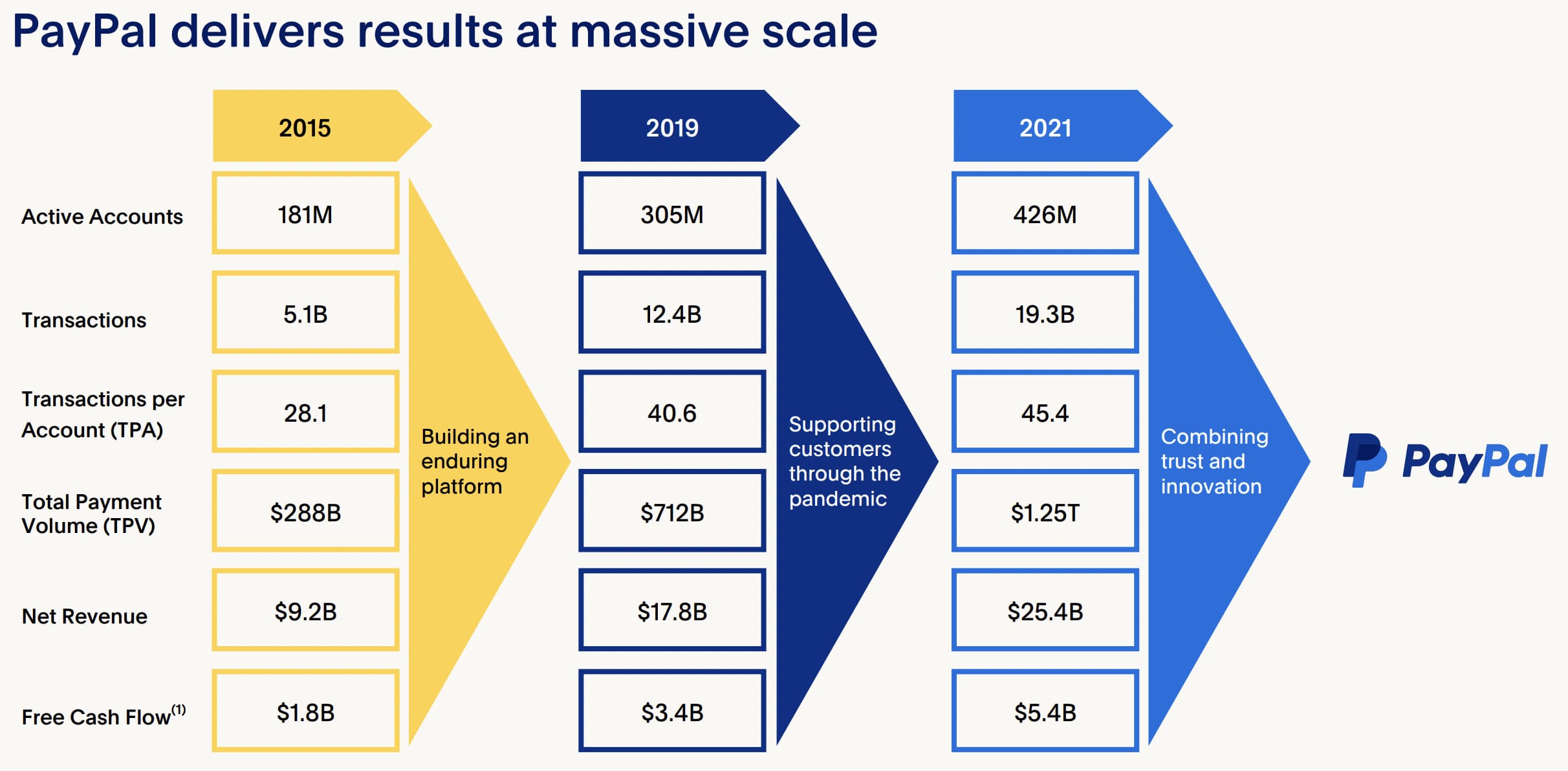 PayPal delivers results at massive scale

| | 2015 | 2019 | 2021 |
|---|---|---|---|
| Active Accounts | 181M | 305M | 426M |
| Transactions | 5.1B | 12.4B | 19.3B |
| Transactions per Account (TPA) | 28.1 | 40.6 | 45.4 |
| Total Payment Volume (TPV) | \$288B | \$712B | \$1.25T |
| Net Revenue | \$9.2B | \$17.8B | \$25.4B |
| Free Cash Flow$^{(1)}$ | \$1.8B | \$3.4B | \$5.4B |

Building an enduring platform

Supporting customers through the pandemic

Combining trust and innovation

PayPal